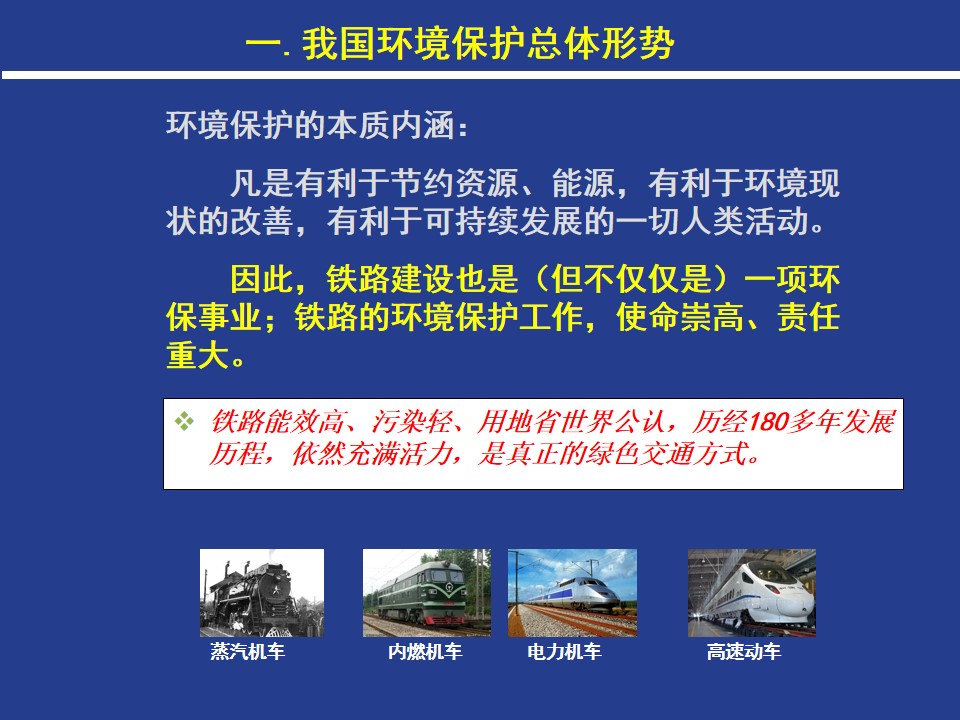 一. 我国环境保护总体形势

环境保护的本质内涵：

凡是有利于节约资源、能源，有利于环境现状的改善，有利于可持续发展的一切人类活动。

因此，铁路建设也是（但不仅仅是）一项环保事业；铁路的环境保护工作，使命崇高、责任重大。

❖ 铁路能效高、污染轻、用地省世界公认，历经180多年发展历程，依然充满活力，是真正的绿色交通方式。

蒸汽机车

内燃机车

电力机车

高速动车